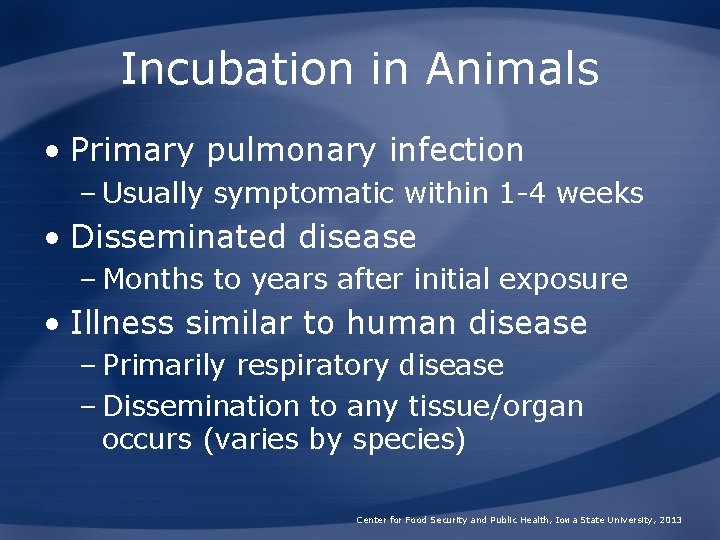 Incubation in Animals

• Primary pulmonary infection
– Usually symptomatic within 1-4 weeks
• Disseminated disease
– Months to years after initial exposure
• Illness similar to human disease
– Primarily respiratory disease
– Dissemination to any tissue/organ occurs (varies by species)

Center for Food Security and Public Health, Iowa State University, 2013